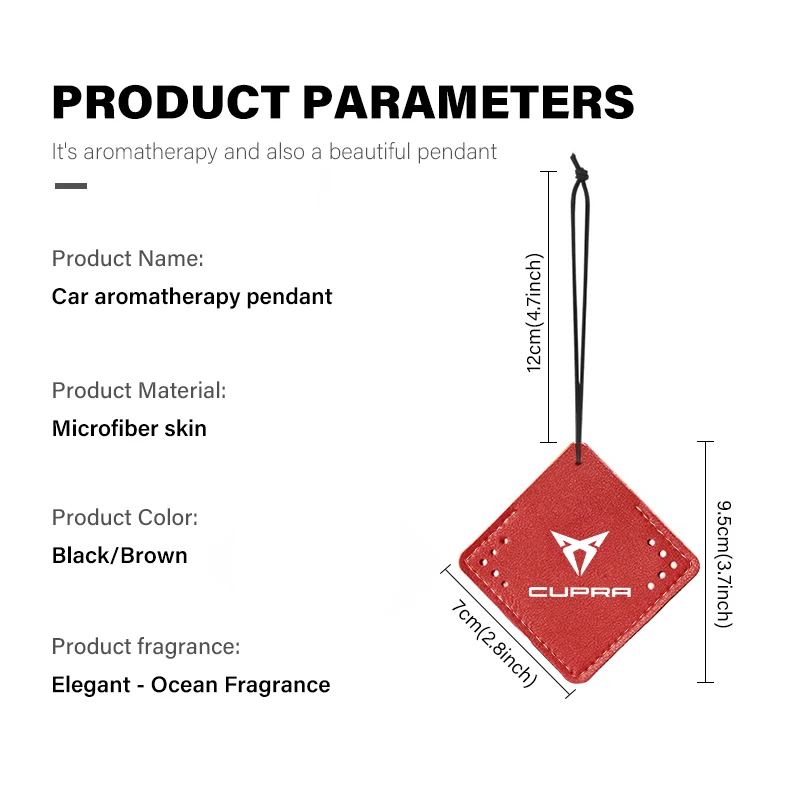 PRODUCT PARAMETERS

It's aromatherapy and also a beautiful pendant

Product Name:

Car aromatherapy pendant

Product Material:

Microfiber skin

Product Color:

Black/Brown

Product fragrance:

Elegant - Ocean Fragrance

12cm(4.7inch)

9.5cm(3.7inch)

7cm(2.8inch)

CUPRA